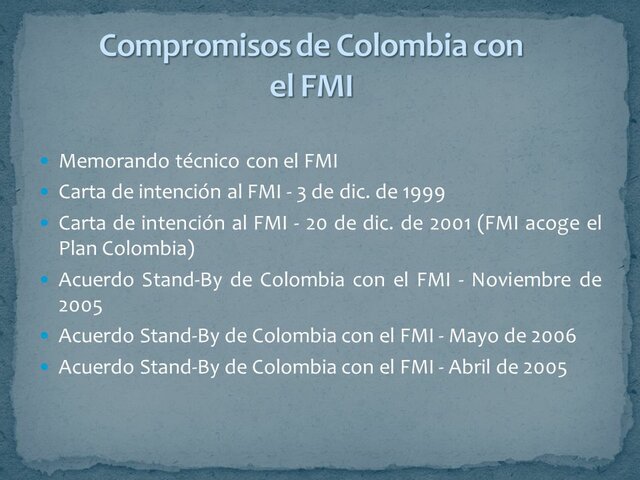 Compromisos de Colombia con el FMI

- Memorando técnico con el FMI
- Carta de intención al FMI - 3 de dic. de 1999
- Carta de intención al FMI - 20 de dic. de 2001 (FMI acoge el Plan Colombia)
- Acuerdo Stand-By de Colombia con el FMI - Noviembre de 2005
- Acuerdo Stand-By de Colombia con el FMI - Mayo de 2006
- Acuerdo Stand-By de Colombia con el FMI - Abril de 2005